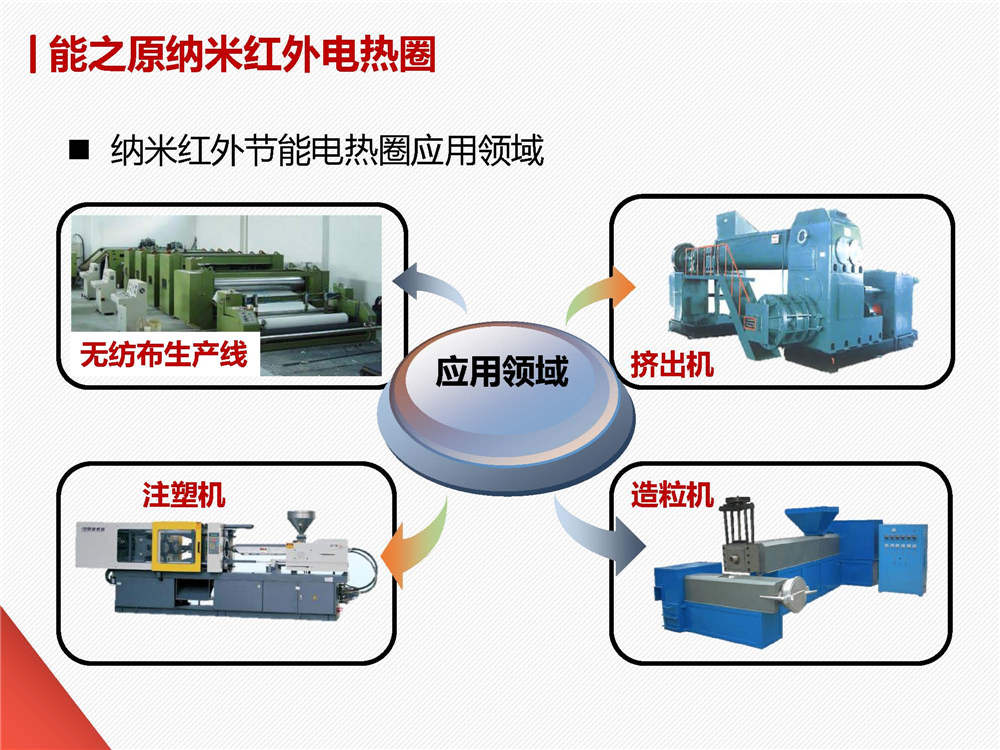 能之原纳米红外电热圈

■ 纳米红外节能电热圈应用领域

无纺布生产线

挤出机

应用领域

注塑机

造粒机